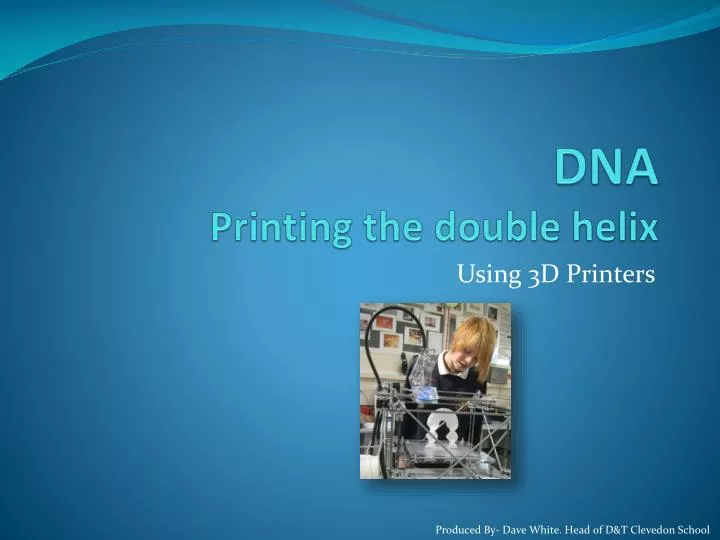 DNA
Printing the double helix

Using 3D Printers

Produced By- Dave White. Head of D&T Clevedon School